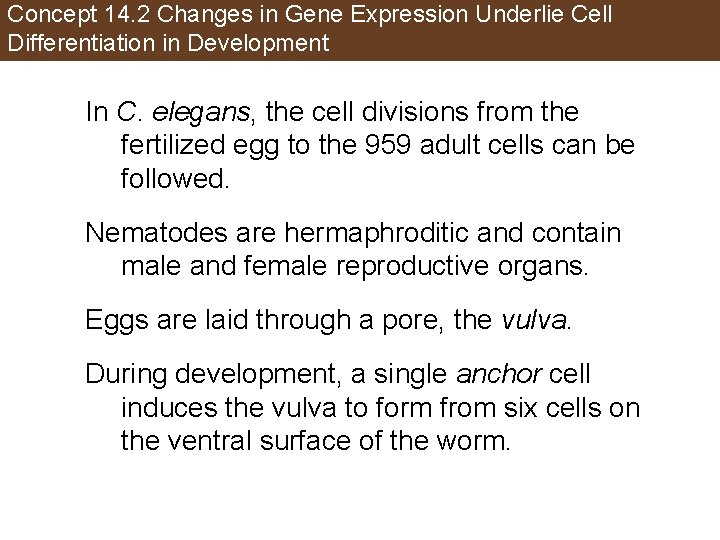 Concept 14.2 Changes in Gene Expression Underlie Cell Differentiation in Development

In C. elegans, the cell divisions from the fertilized egg to the 959 adult cells can be followed.

Nematodes are hermaphroditic and contain male and female reproductive organs.

Eggs are laid through a pore, the vulva.

During development, a single anchor cell induces the vulva to form from six cells on the ventral surface of the worm.